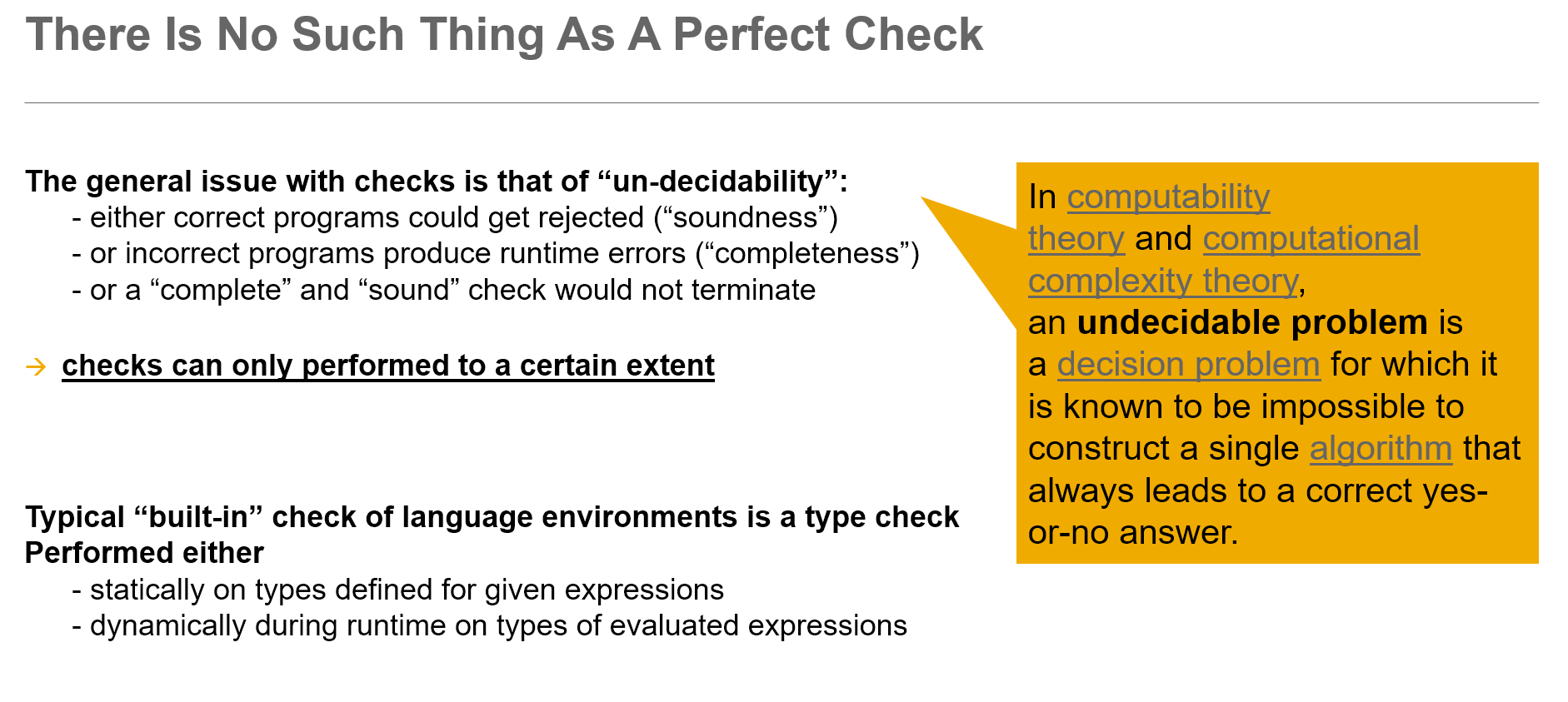 There Is No Such Thing As A Perfect Check

The general issue with checks is that of “un-decidability”:
- either correct programs could get rejected (“soundness”)
- or incorrect programs produce runtime errors (“completeness”)
- or a “complete” and “sound” check would not terminate

→ checks can only performed to a certain extent

Typical “built-in” check of language environments is a type check
Performed either
- statically on types defined for given expressions
- dynamically during runtime on types of evaluated expressions

In computability theory and computational complexity theory, an undecidable problem is a decision problem for which it is known to be impossible to construct a single algorithm that always leads to a correct yes-or-no answer.